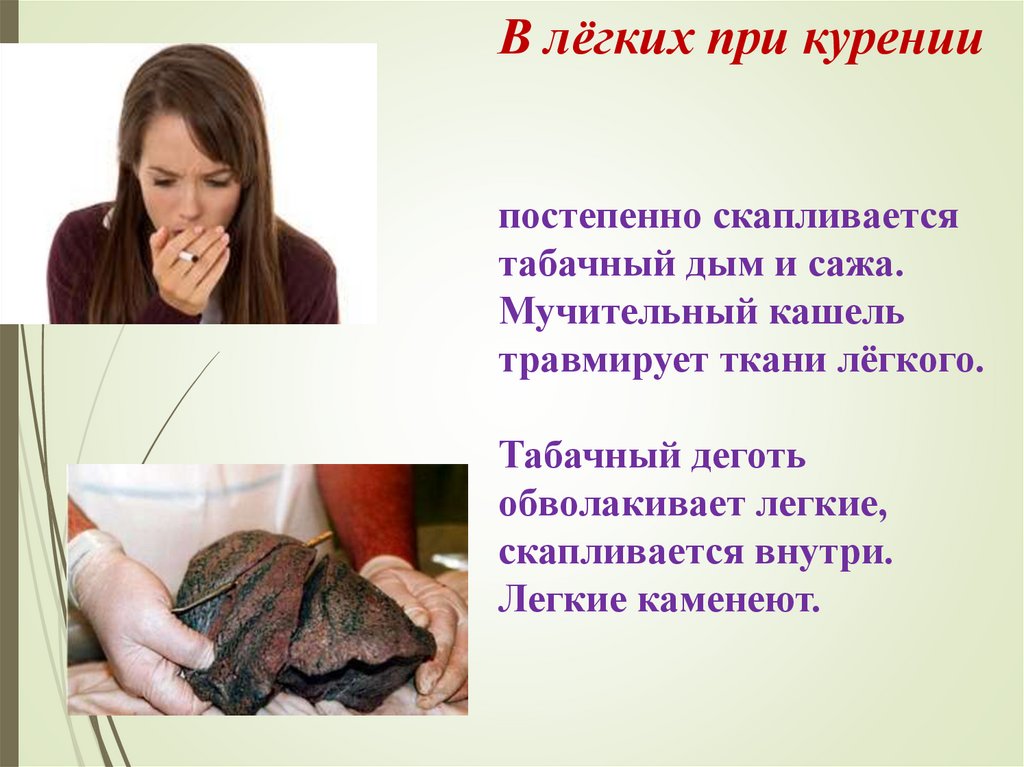 В лёгких при курении

постепенно скапливается табачный дым и сажа. Мучительный кашель травмирует ткани лёгкого.

Табачный деготь обволакивает легкие, скапливается внутри. Легкие каменеют.